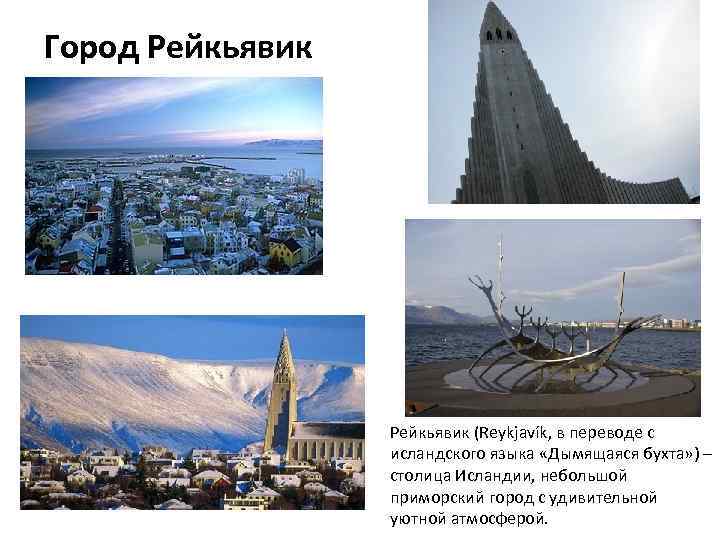 Город Рейкьявик

Рейкьявик (Reykjavík, в переводе с исландского языка «Дымящаяся бухта») – столица Исландии, небольшой приморский город с удивительной уютной атмосферой.